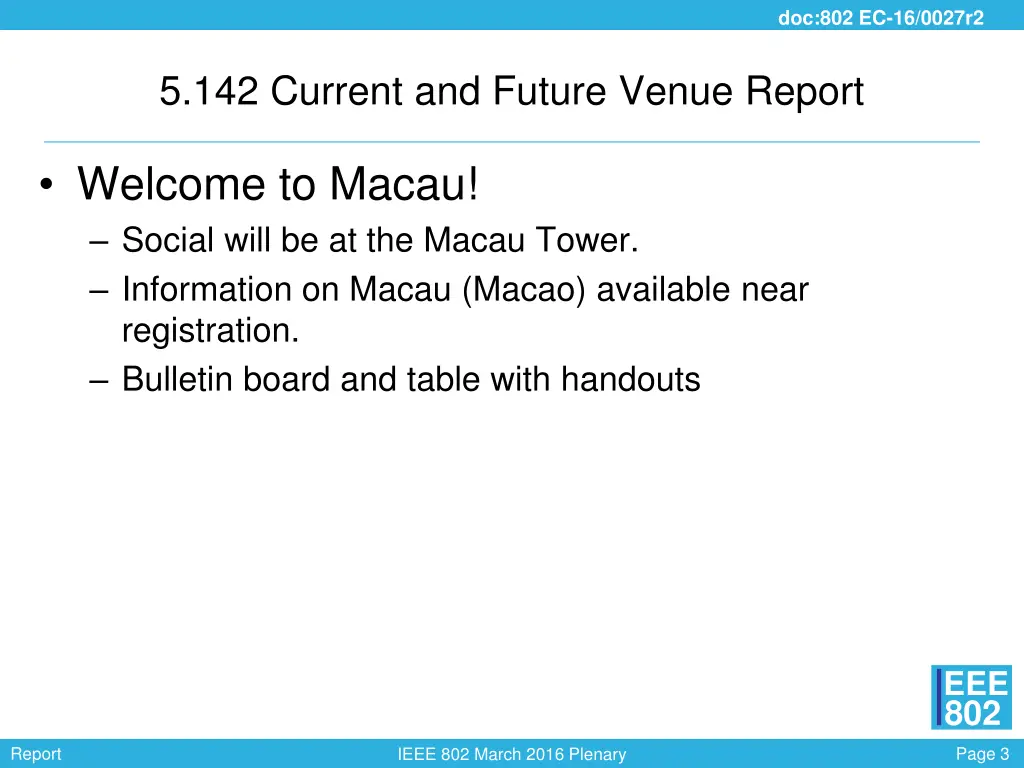 doc:802 EC-16/0027r2

5.142 Current and Future Venue Report

• Welcome to Macau!
– Social will be at the Macau Tower.
– Information on Macau (Macao) available near registration.
– Bulletin board and table with handouts

IEEE 802

Report

IEEE 802 March 2016 Plenary

Page 3